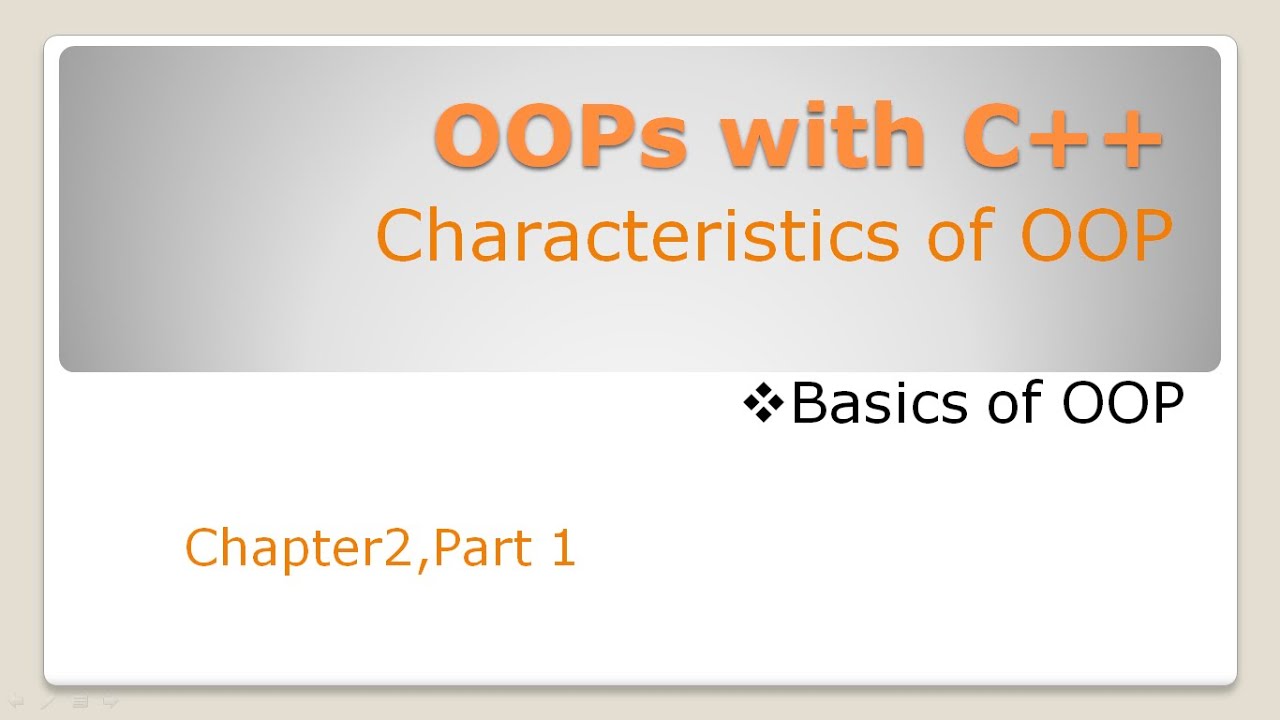 OOPs with C++
Characteristics of OOP

❖Basics of OOP

Chapter2,Part 1